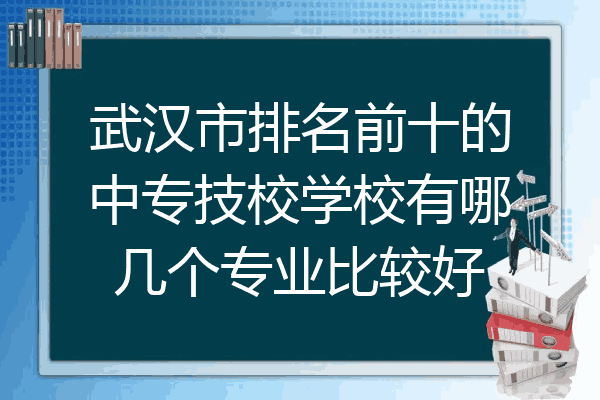 武汉市排名前十的中专技校学校有哪几个专业比较好